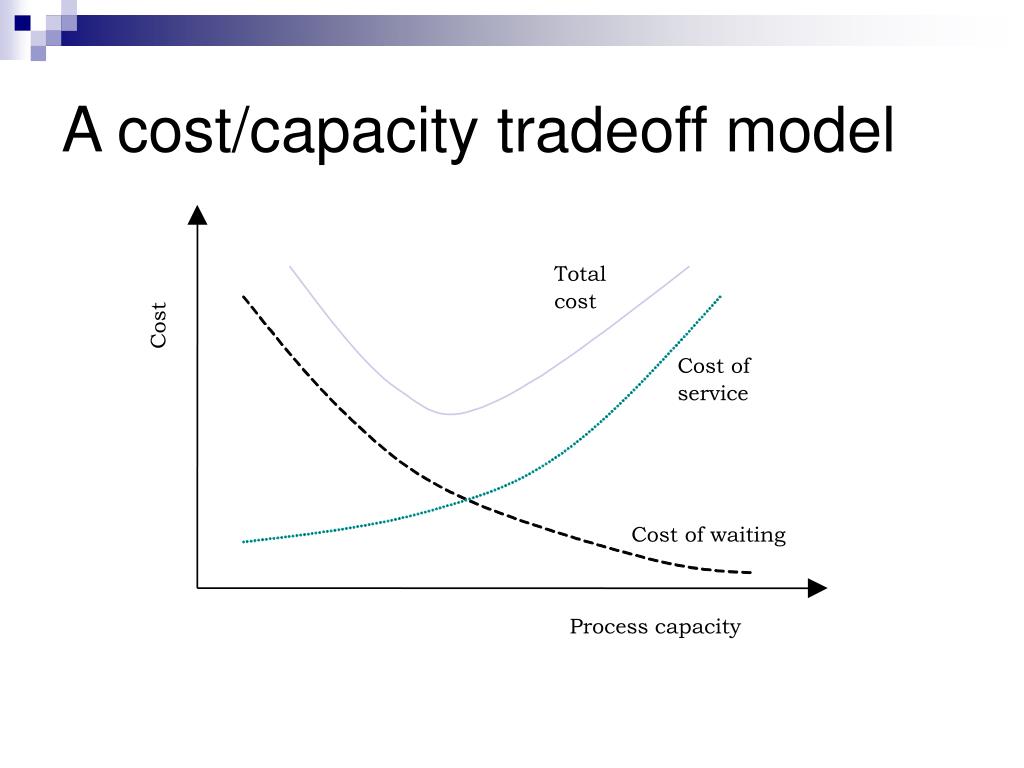 A cost/capacity tradeoff model

Cost

Total cost

Cost of service

Cost of waiting

Process capacity